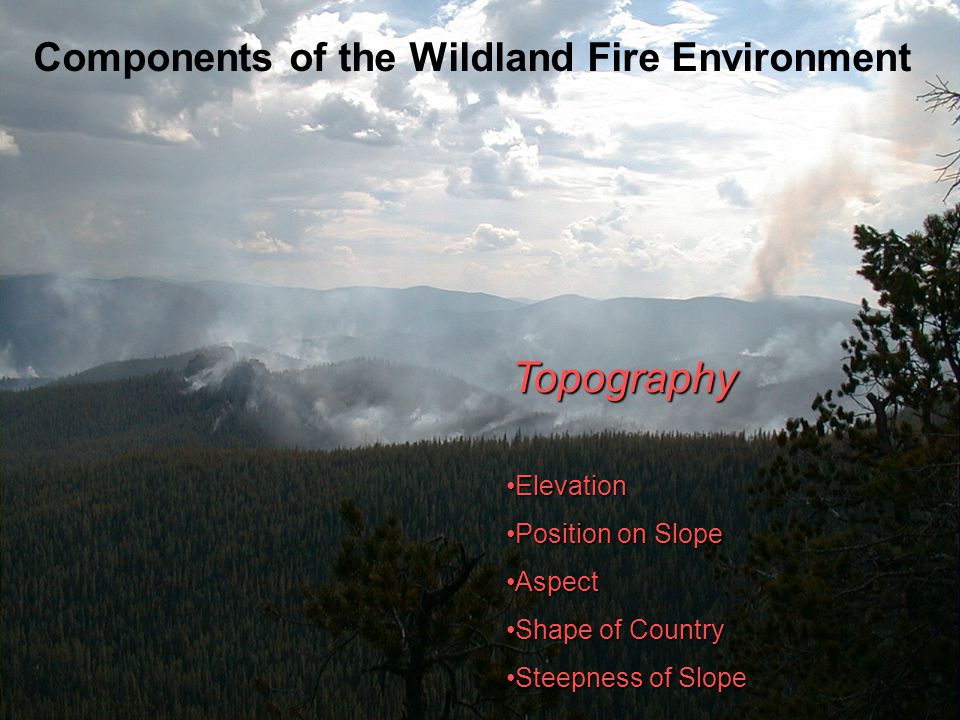 Components of the Wildland Fire Environment

Topography

•Elevation

•Position on Slope

•Aspect

•Shape of Country

•Steepness of Slope